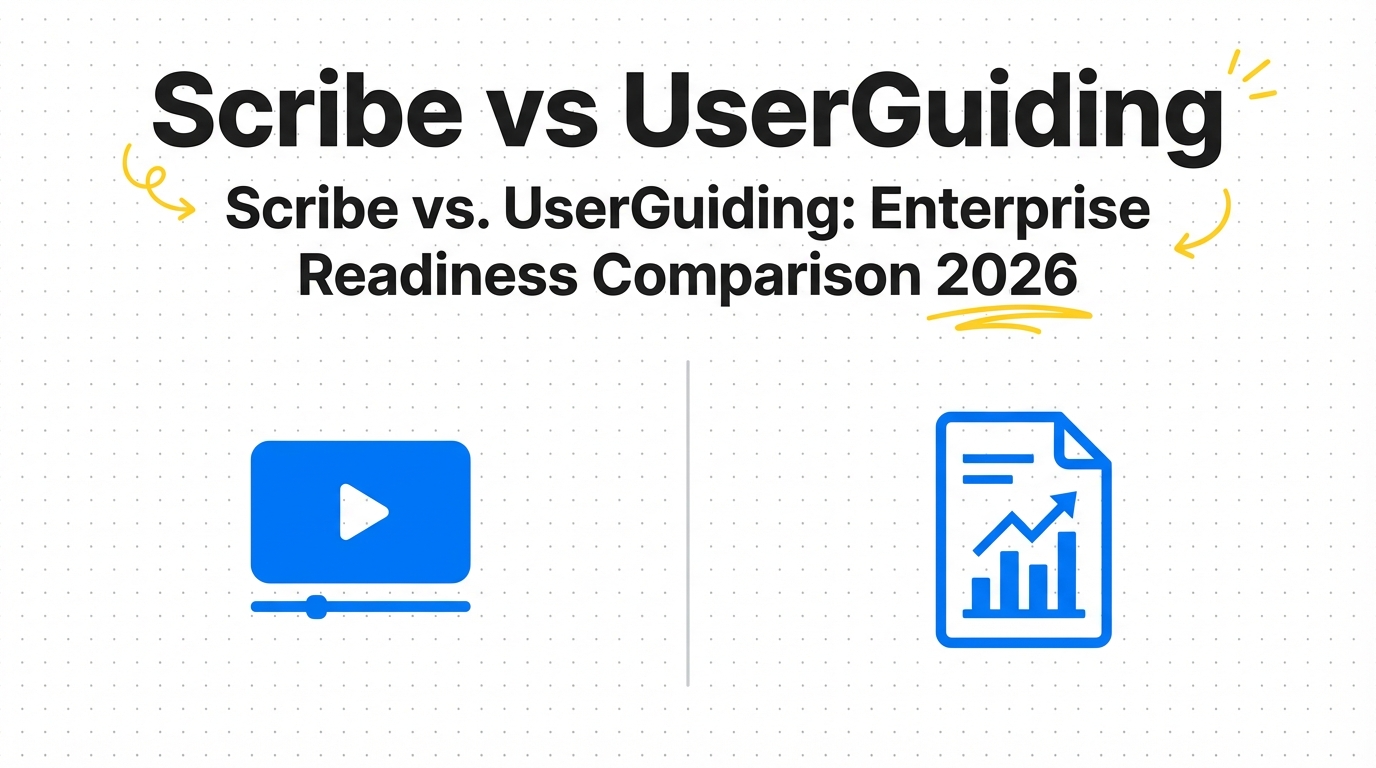 Scribe vs UserGuiding

Scribe vs. UserGuiding: Enterprise Readiness Comparison 2026